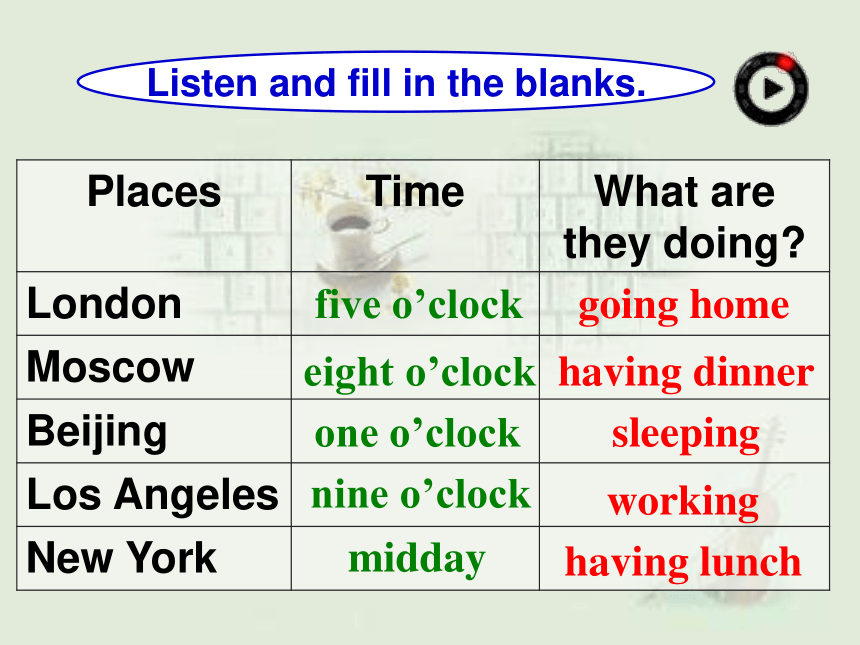 Listen and fill in the blanks.

| Places | Time | What are they doing? |
|---|---|---|
| London | five o’clock | going home |
| Moscow | eight o’clock | having dinner |
| Beijing | one o’clock | sleeping |
| Los Angeles | nine o’clock | working |
| New York | midday | having lunch |